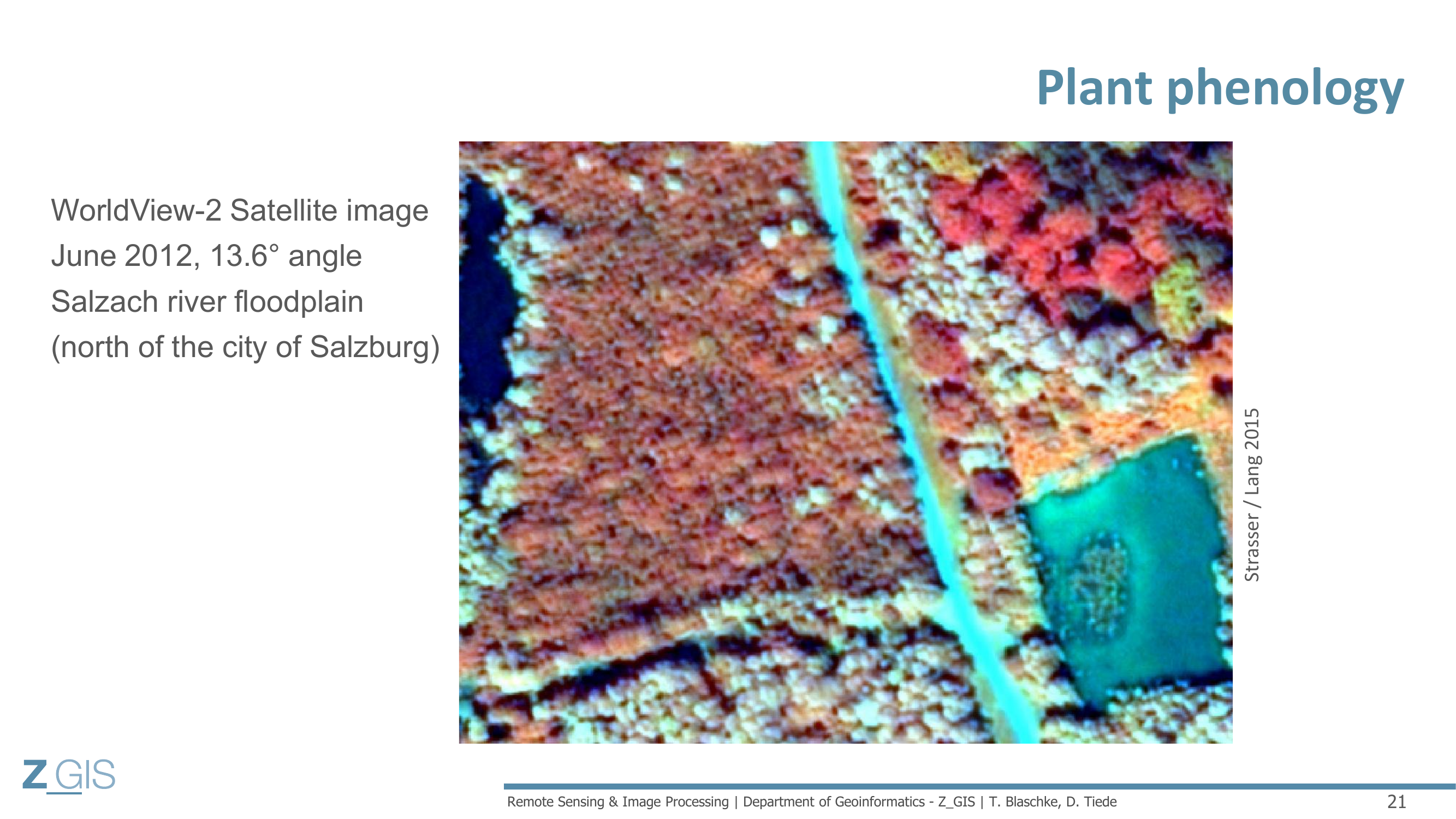 Plant phenology

WorldView-2 Satellite image
June 2012, 13.6° angle
Salzach river floodplain
(north of the city of Salzburg)

Strasser / Lang 2015

Z_GIS

Remote Sensing & Image Processing | Department of Geoinformatics - Z_GIS | T. Blaschke, D. Tiede

21